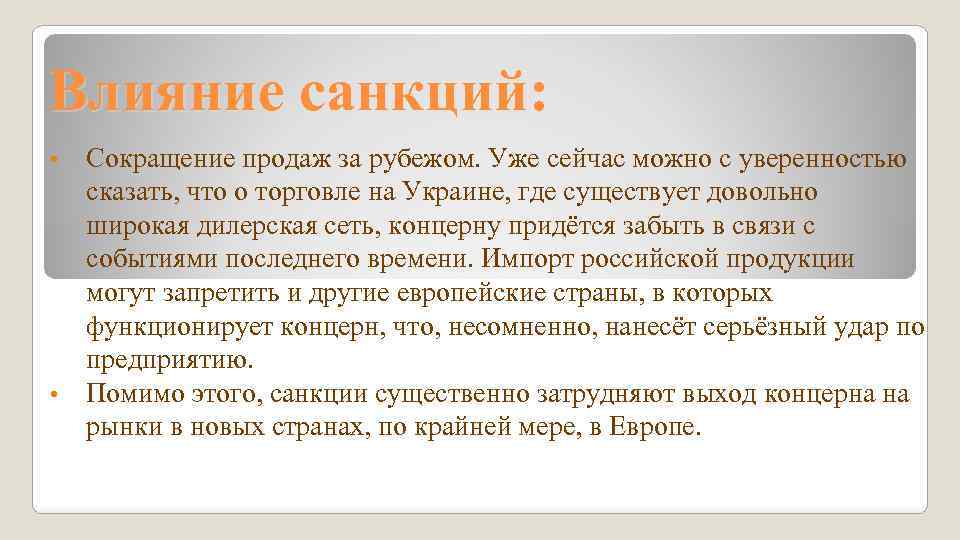 Влияние санкций:

• Сокращение продаж за рубежом. Уже сейчас можно с уверенностью сказать, что о торговле на Украине, где существует довольно широкая дилерская сеть, концерну придётся забыть в связи с событиями последнего времени. Импорт российской продукции могут запретить и другие европейские страны, в которых функционирует концерн, что, несомненно, нанесёт серьёзный удар по предприятию.
• Помимо этого, санкции существенно затрудняют выход концерна на рынки в новых странах, по крайней мере, в Европе.